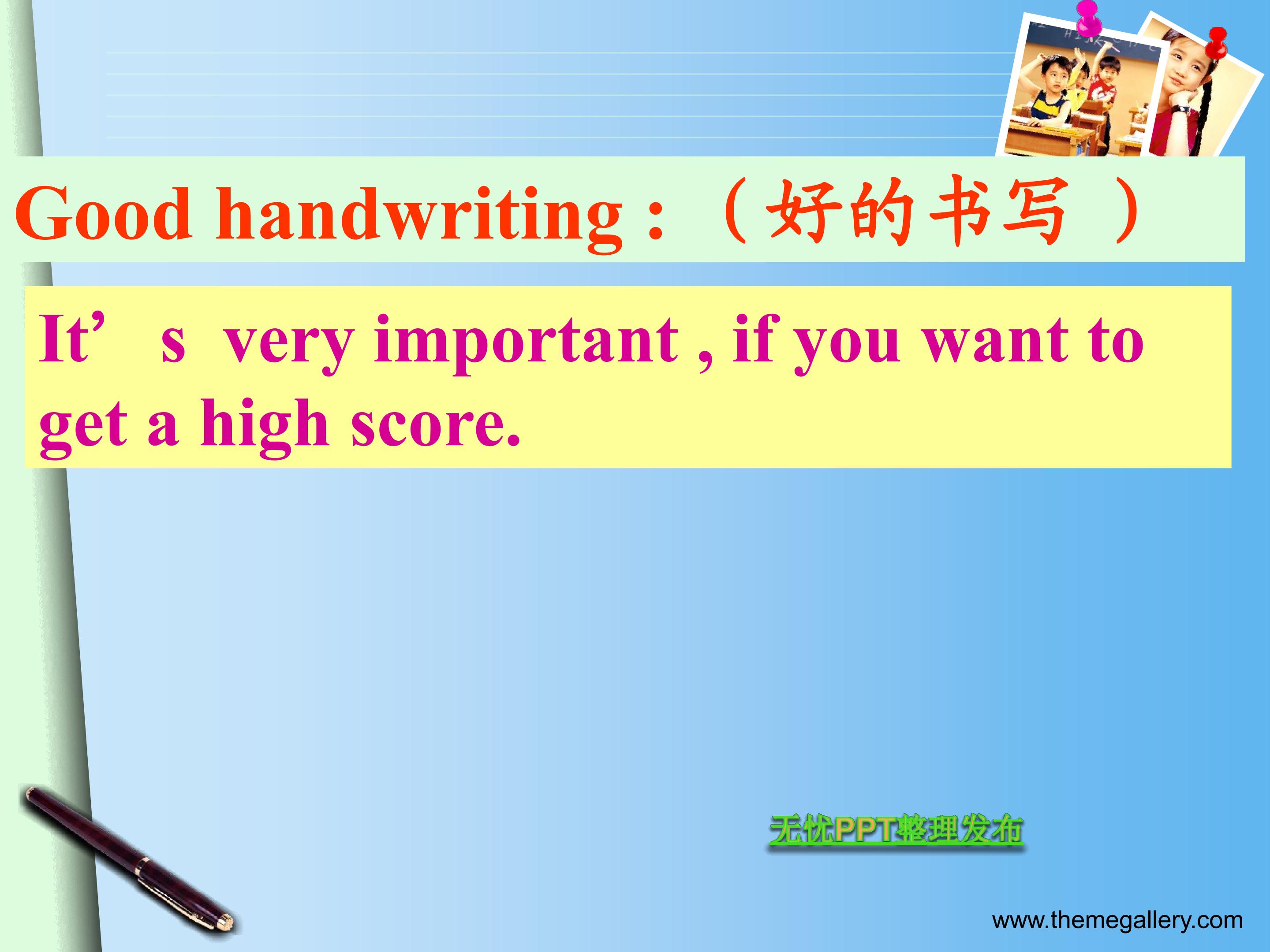 Good handwriting :（好的书写 ）

It’ s very important , if you want to get a high score.

无忧PPT整理发布

www.themegallery.com